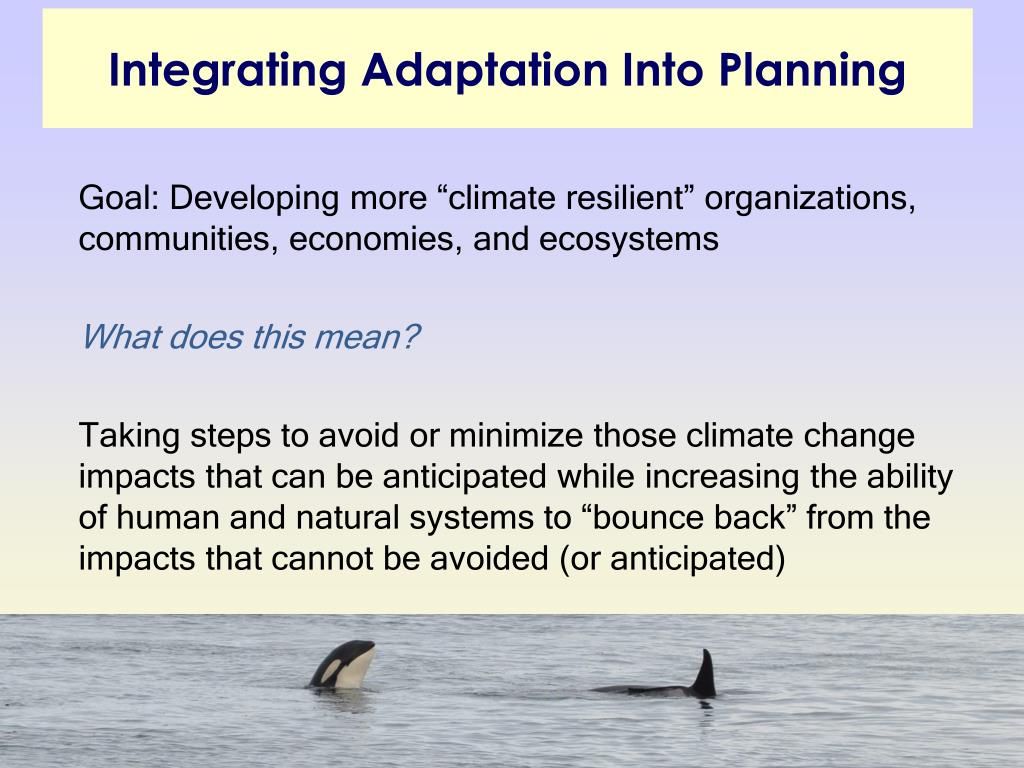 Integrating Adaptation Into Planning

Goal: Developing more “climate resilient” organizations, communities, economies, and ecosystems

What does this mean?

Taking steps to avoid or minimize those climate change impacts that can be anticipated while increasing the ability of human and natural systems to “bounce back” from the impacts that cannot be avoided (or anticipated)